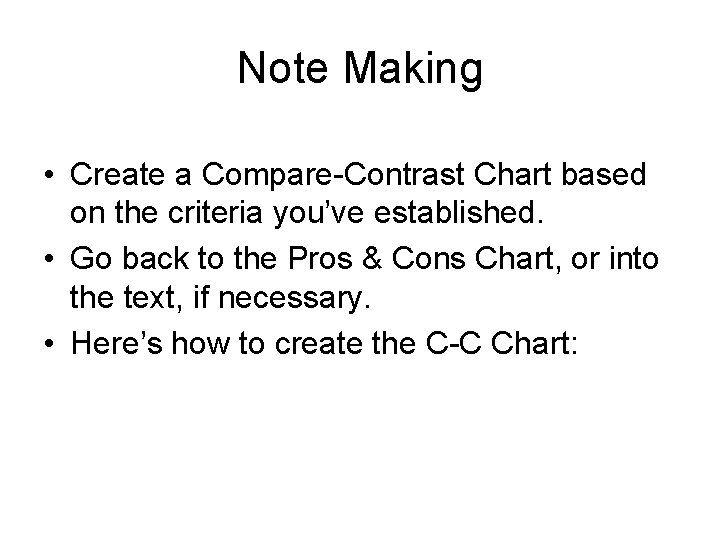 Note Making

• Create a Compare-Contrast Chart based on the criteria you've established.

• Go back to the Pros & Cons Chart, or into the text, if necessary.

• Here's how to create the C-C Chart: